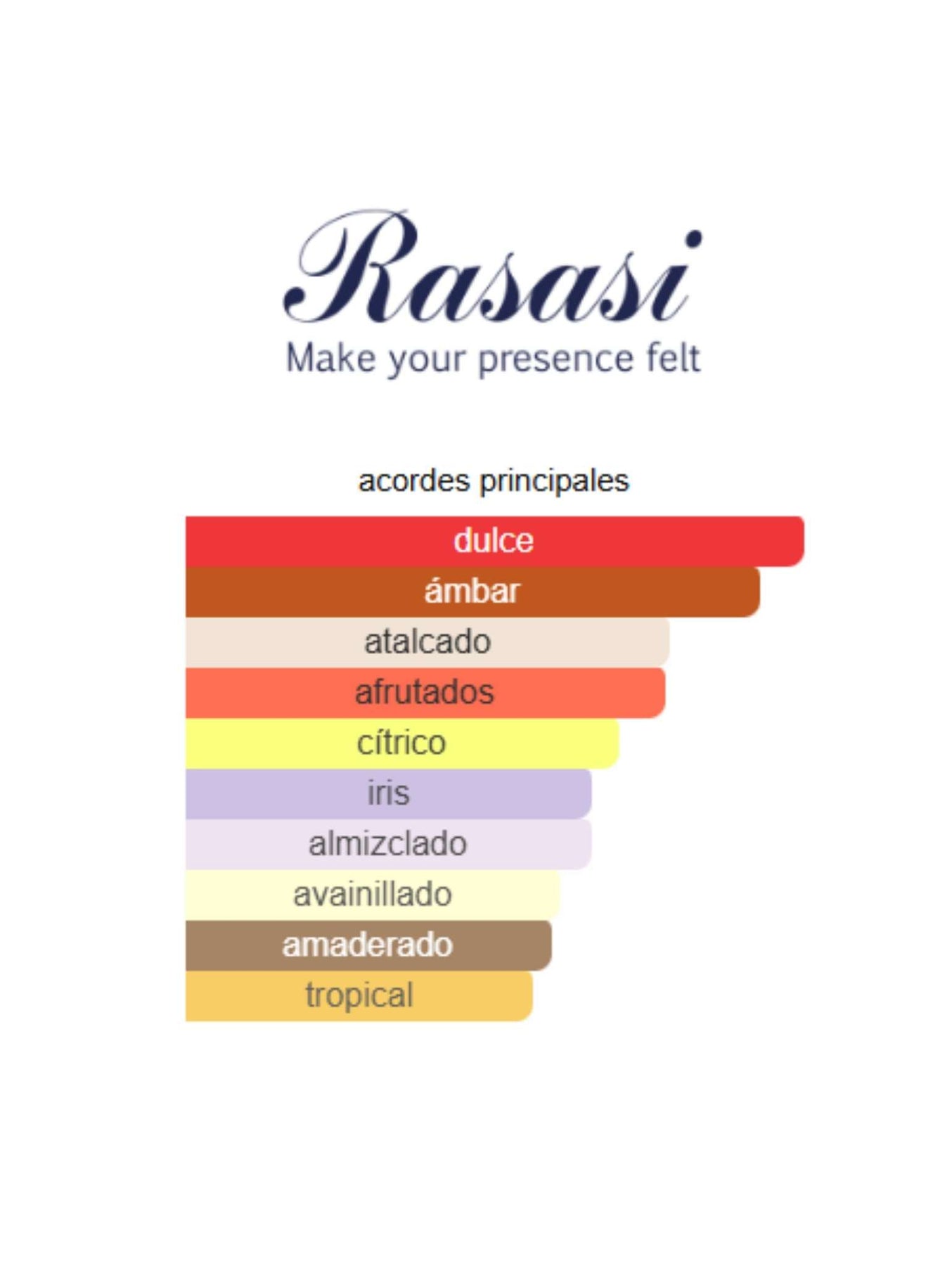 Rasasi
Make your presence felt

acordes principales

dulce
ámbar
atalcado
afrutados
cítrico
iris
almizclado
avainillado
amaderado
tropical